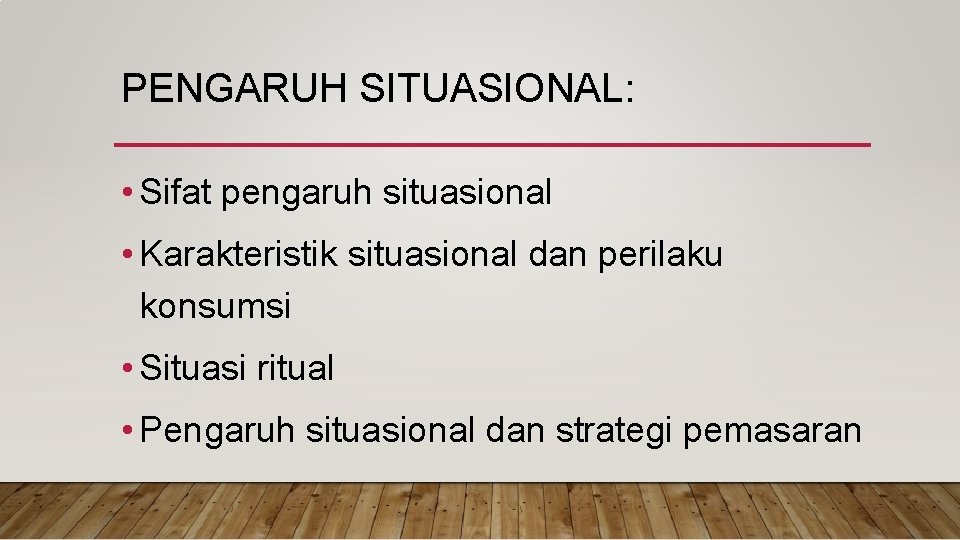 PENGARUH SITUASIONAL:

• Sifat pengaruh situasional

• Karakteristik situasional dan perilaku konsumsi

• Situasi ritual

• Pengaruh situasional dan strategi pemasaran